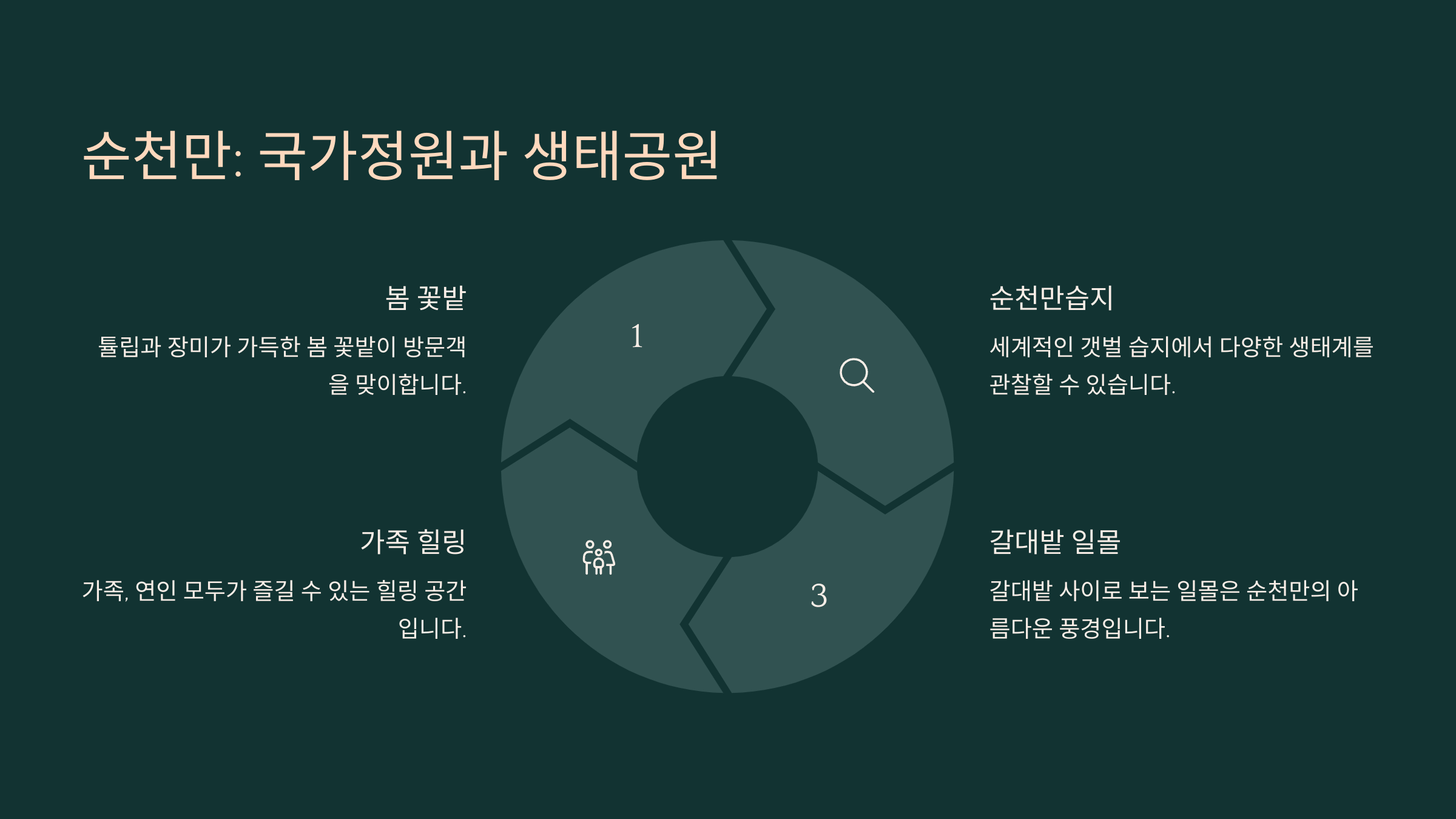 순천만: 국가정원과 생태공원

봄 꽃밭

튤립과 장미가 가득한 봄 꽃밭이 방문객을 맞이합니다.

1

순천만습지

세계적인 갯벌 습지에서 다양한 생태계를 관찰할 수 있습니다.

가족 힐링

가족, 연인 모두가 즐길 수 있는 힐링 공간입니다.

3

갈대밭 일몰

갈대밭 사이로 보는 일몰은 순천만의 아름다운 풍경입니다.